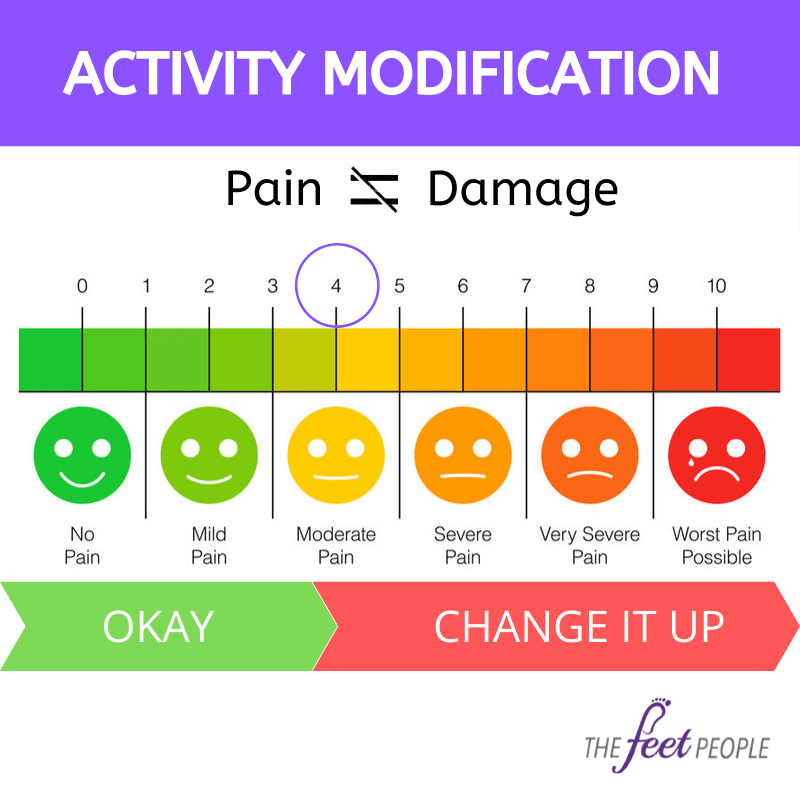 ACTIVITY MODIFICATION

Pain $\neq$ Damage

0 1 2 3 4 5 6 7 8 9 10

No Pain

Mild Pain

Moderate Pain

Severe Pain

Very Severe Pain

Worst Pain Possible

OKAY

CHANGE IT UP

THE feet PEOPLE